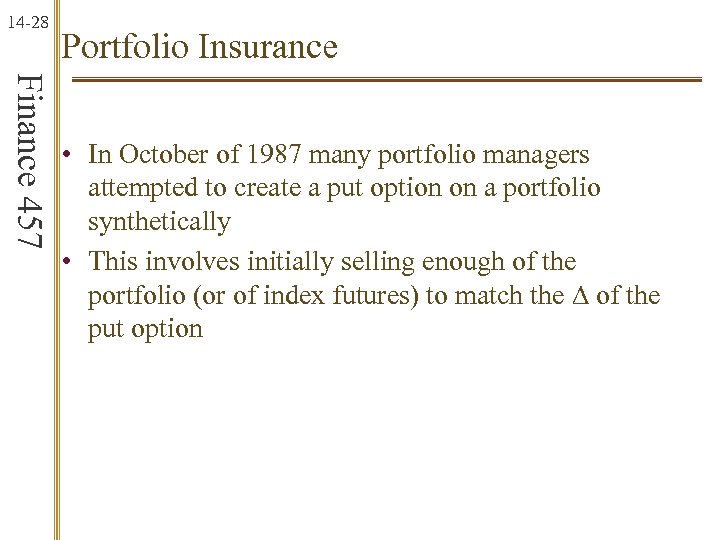 14-28

Finance 457

Portfolio Insurance

• In October of 1987 many portfolio managers attempted to create a put option on a portfolio synthetically
• This involves initially selling enough of the portfolio (or of index futures) to match the $\Delta$ of the put option